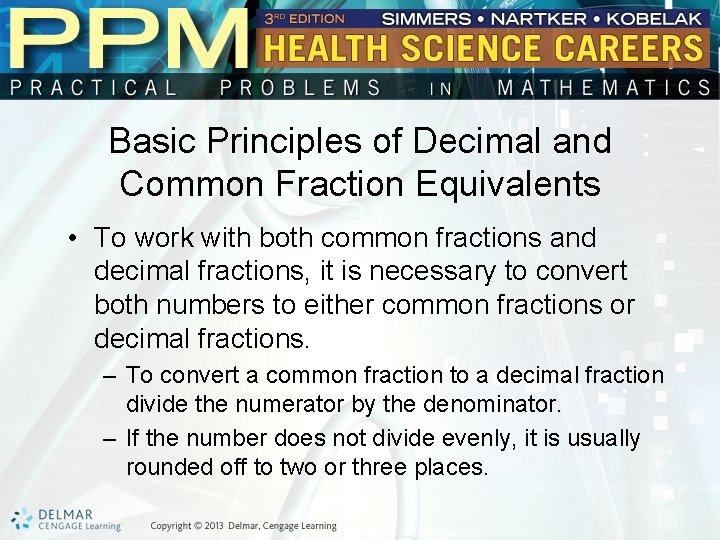 PPM 3RD EDITION SIMMERS • NARTKER • KOBELAK
HEALTH SCIENCE CAREERS
PRACTICAL PROBLEMS IN MATHEMATICS

Basic Principles of Decimal and Common Fraction Equivalents

• To work with both common fractions and decimal fractions, it is necessary to convert both numbers to either common fractions or decimal fractions.

– To convert a common fraction to a decimal fraction divide the numerator by the denominator.

– If the number does not divide evenly, it is usually rounded off to two or three places.

DELMAR CENGAGE Learning

Copyright © 2013 Delmar, Cengage Learning